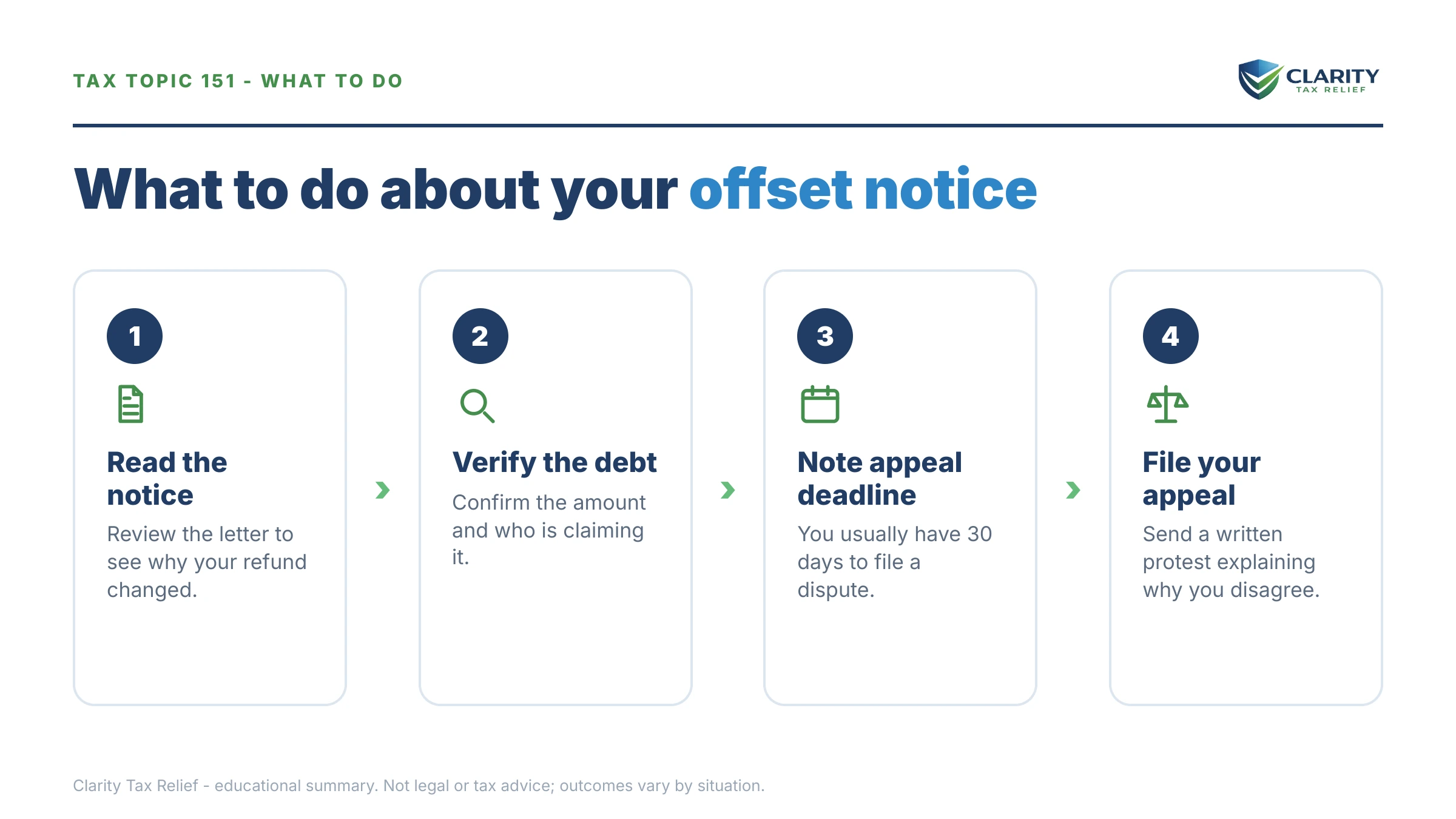 TAX TOPIC 151 - WHAT TO DO

CLARITY
TAX RELIEF

What to do about your offset notice

1

Read the notice

Review the letter to see why your refund changed.

2

Verify the debt

Confirm the amount and who is claiming it.

3

Note appeal deadline

You usually have 30 days to file a dispute.

4

File your appeal

Send a written protest explaining why you disagree.

Clarity Tax Relief - educational summary. Not legal or tax advice; outcomes vary by situation.